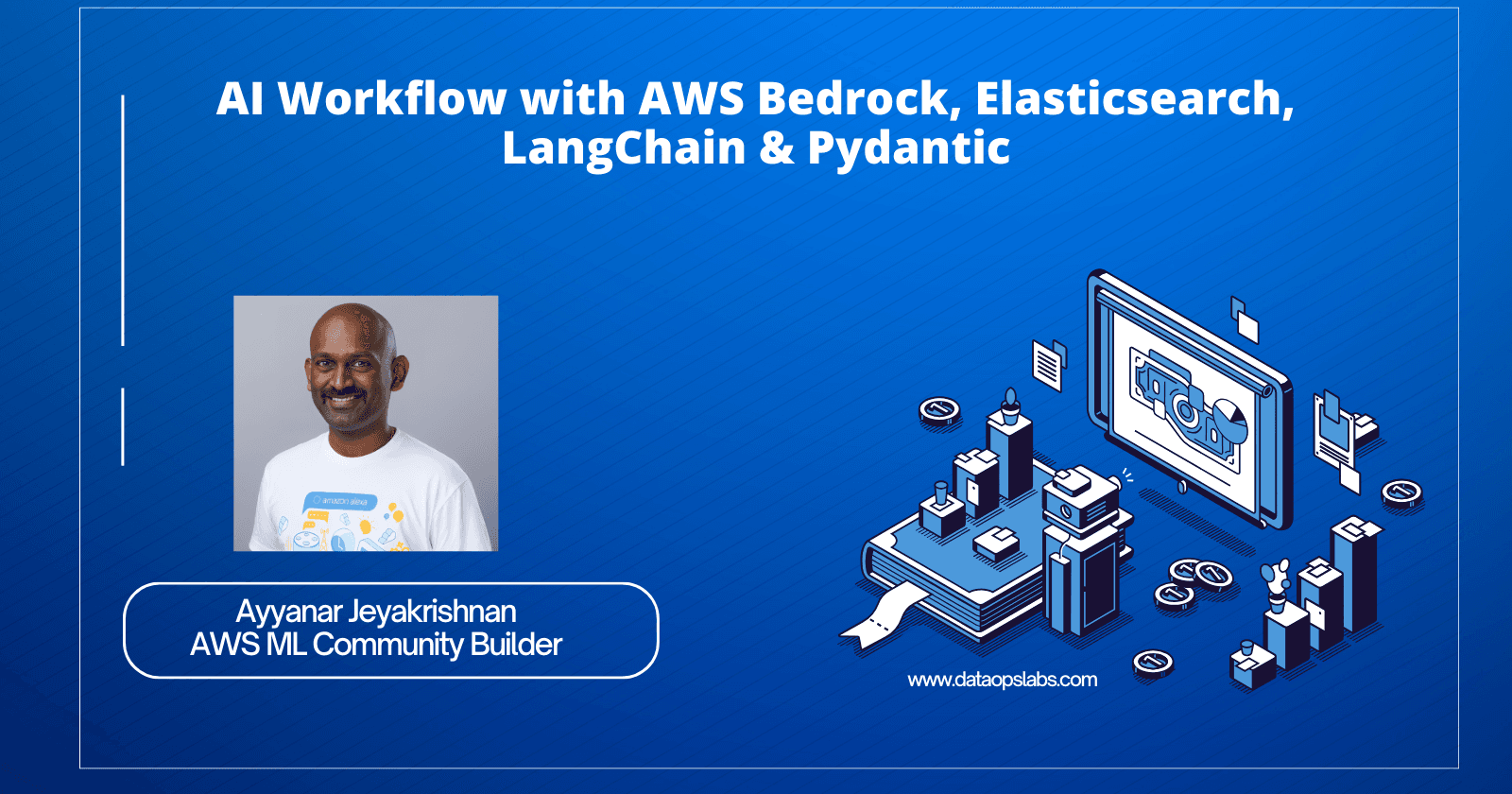 AI Workflow with AWS Bedrock, Elasticsearch, LangChain & Pydantic

amazon alexa

Ayyanar Jeyakrishnan
AWS ML Community Builder

www.dataopslabs.com